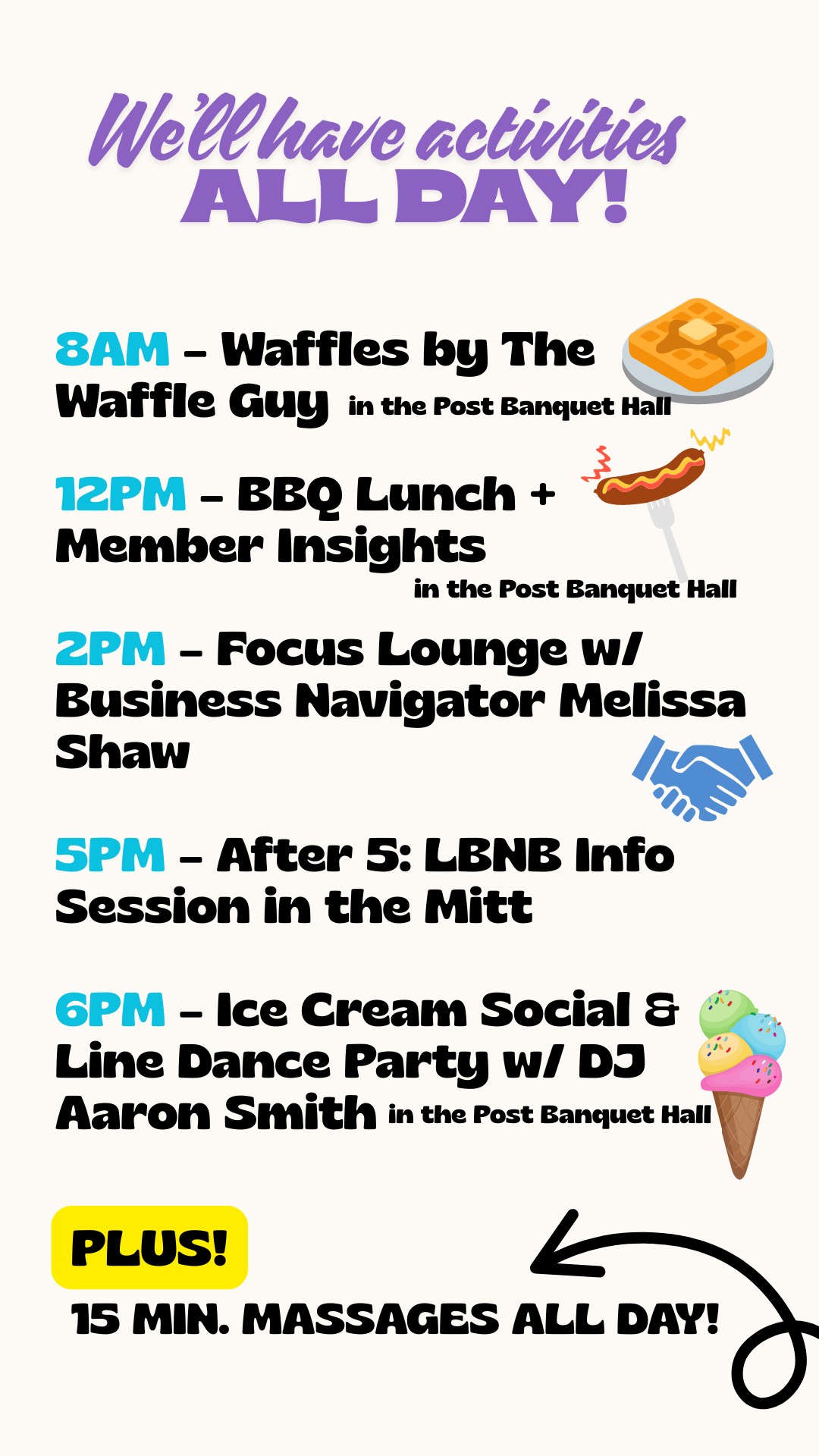 We'll have activities
ALL DAY!

8AM – Waffles by The Waffle Guy in the Post Banquet Hall

12PM – BBQ Lunch + Member Insights in the Post Banquet Hall

2PM – Focus Lounge w/ Business Navigator Melissa Shaw

5PM – After 5: LBNB Info Session in the Mitt

6PM – Ice Cream Social & Line Dance Party w/ DJ Aaron Smith in the Post Banquet Hall

PLUS!
15 MIN. MASSAGES ALL DAY!